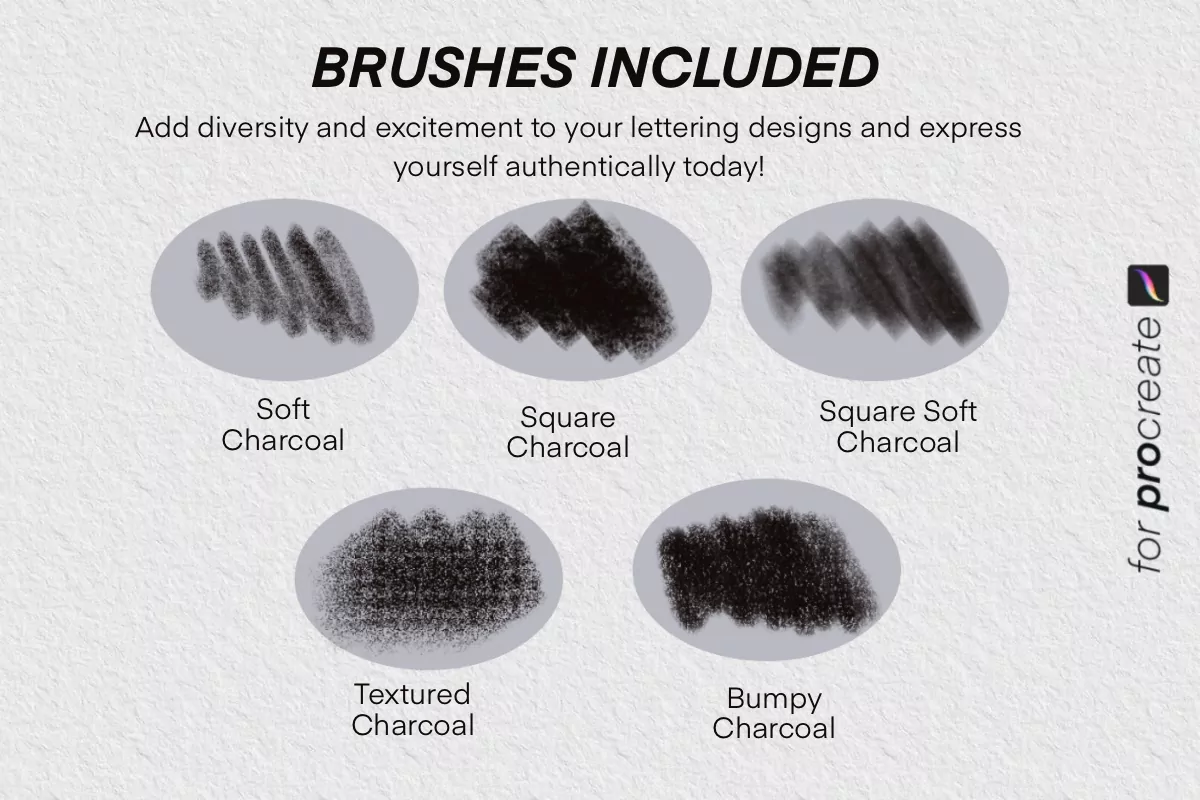 BRUSHES INCLUDED

Add diversity and excitement to your lettering designs and express yourself authentically today!

Soft Charcoal

Square Charcoal

Square Soft Charcoal

Textured Charcoal

Bumpy Charcoal

for procreate